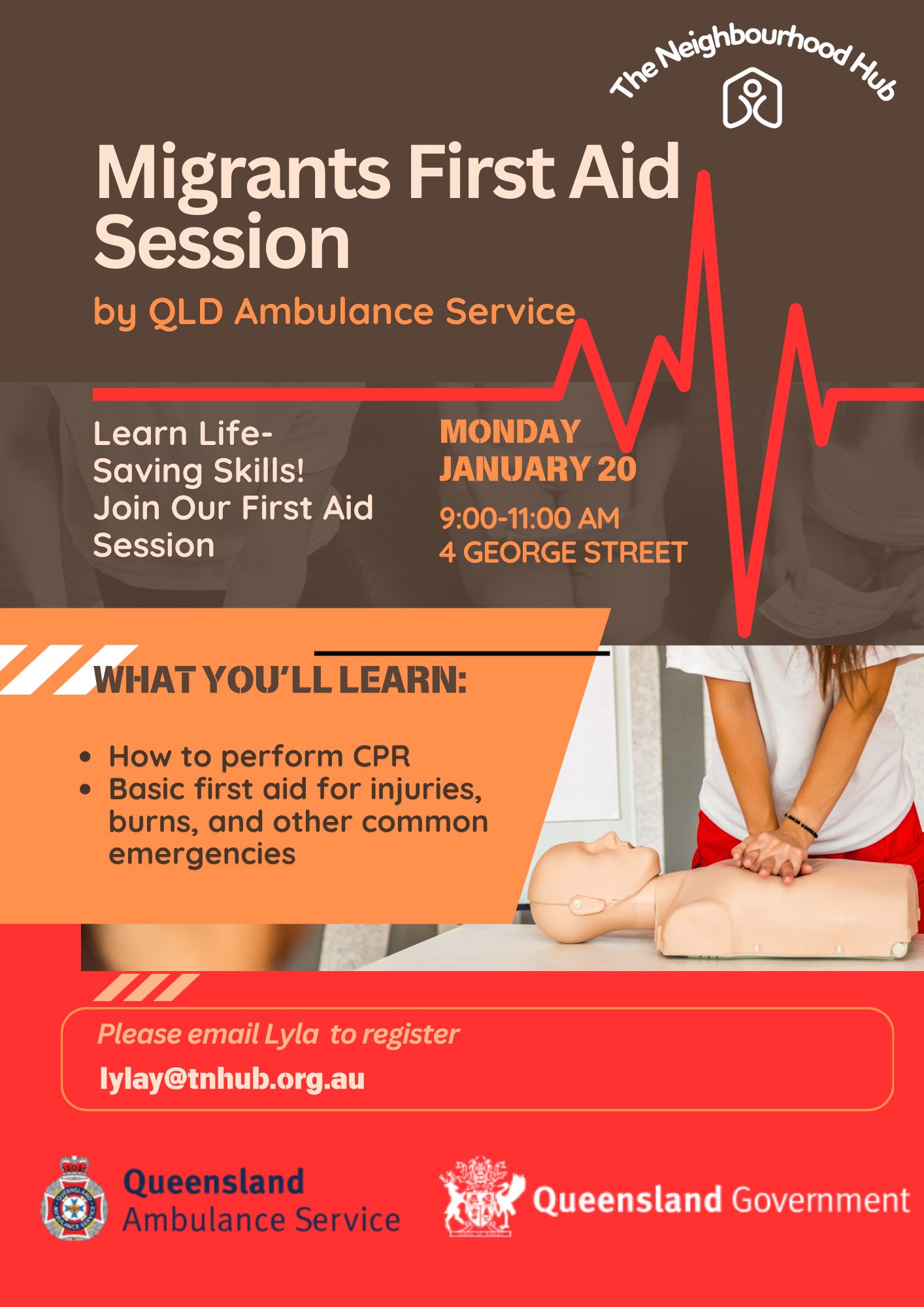 The Neighbourhood Hub

Migrants First Aid Session

by QLD Ambulance Service

Learn Life-Saving Skills! Join Our First Aid Session

MONDAY
JANUARY 20
9:00-11:00 AM
4 GEORGE STREET

WHAT YOU'LL LEARN:

• How to perform CPR
• Basic first aid for injuries, burns, and other common emergencies

Please email Lyla to register
lylay@tnhub.org.au

Queensland Ambulance Service

Queensland Government